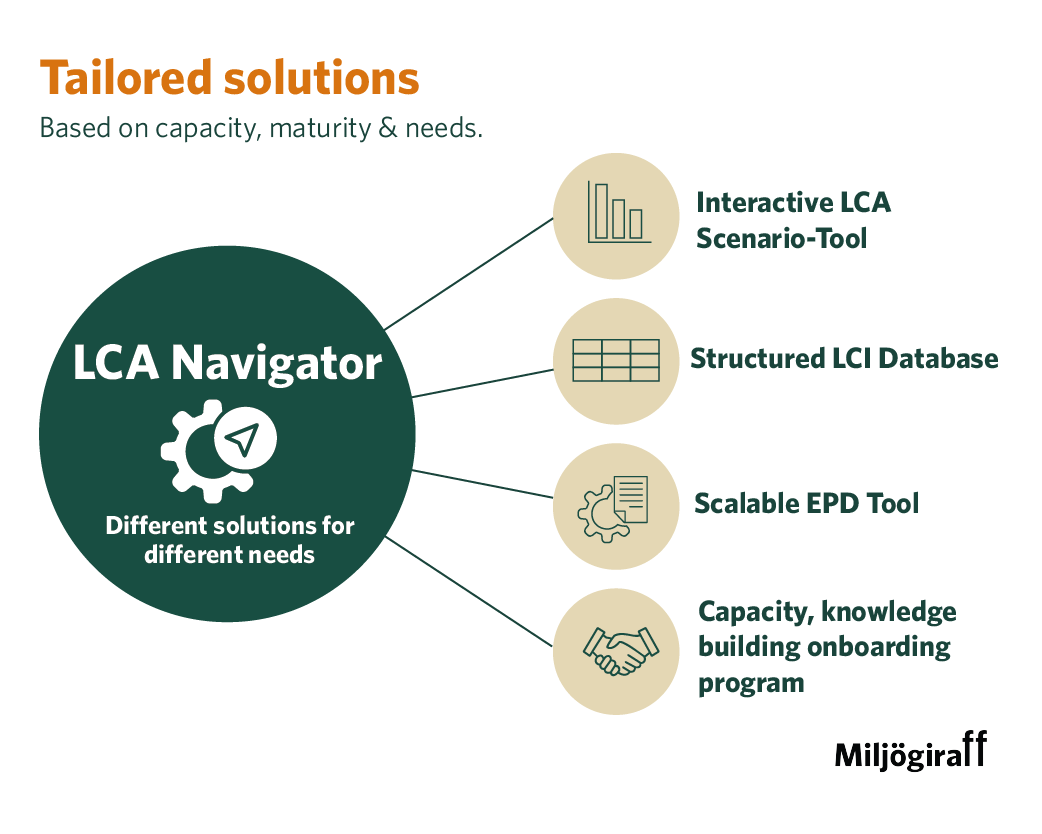 Tailored solutions

Based on capacity, maturity & needs.

LCA Navigator

Different solutions for different needs

Interactive LCA Scenario-Tool

Structured LCI Database

Scalable EPD Tool

Capacity, knowledge building onboarding program

Miljögiraff